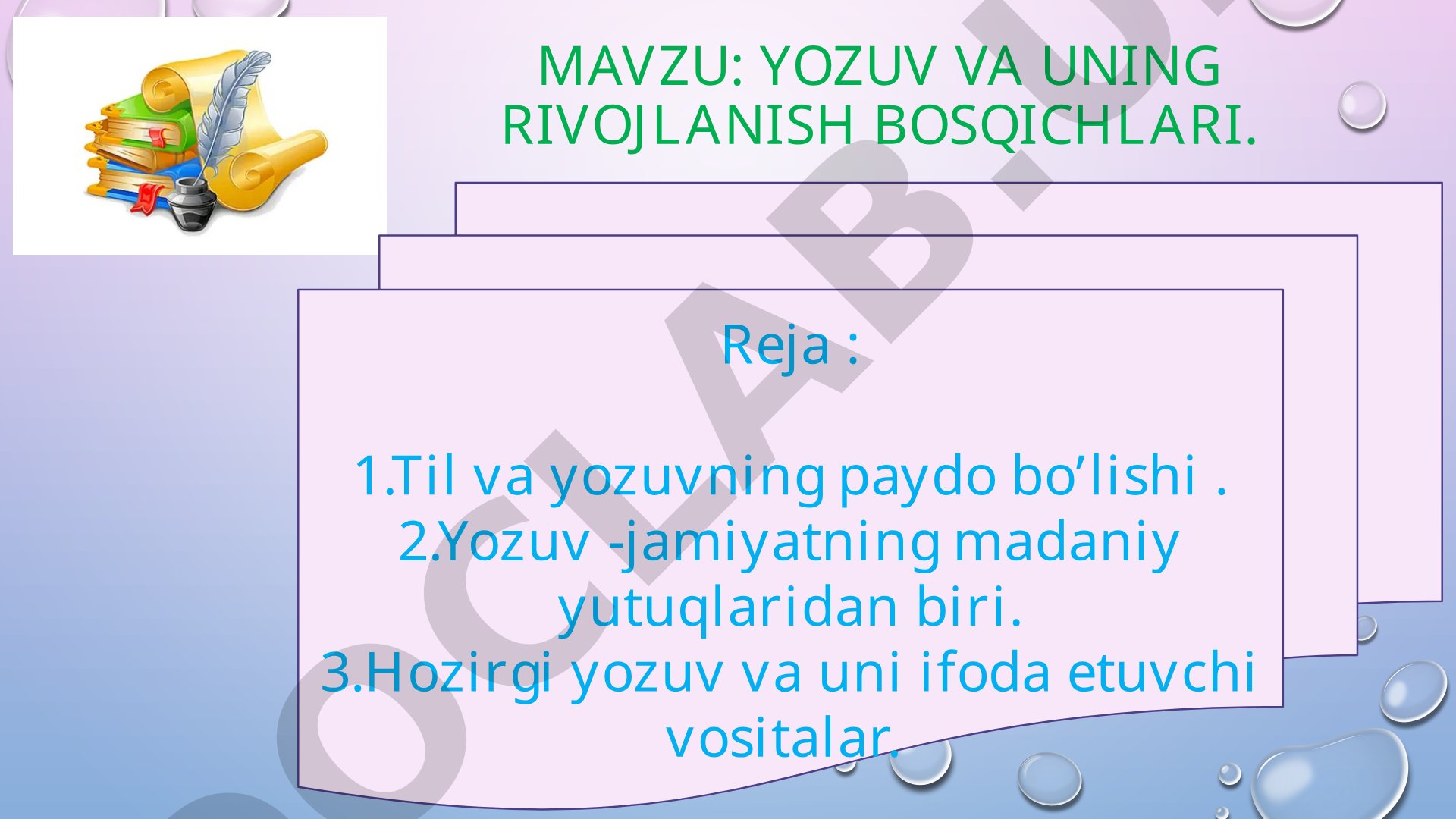 MAVZU: YOZUV VA UNING RIVOJLANISH BOSQICHLARI.

Reja :

1.Til va yozuvning paydo bo’lishi .
2.Yozuv -jamiyatning madaniy yutuqlaridan biri.
3.Hozirgi yozuv va uni ifoda etuvchi vositalar.

OCLAB.U